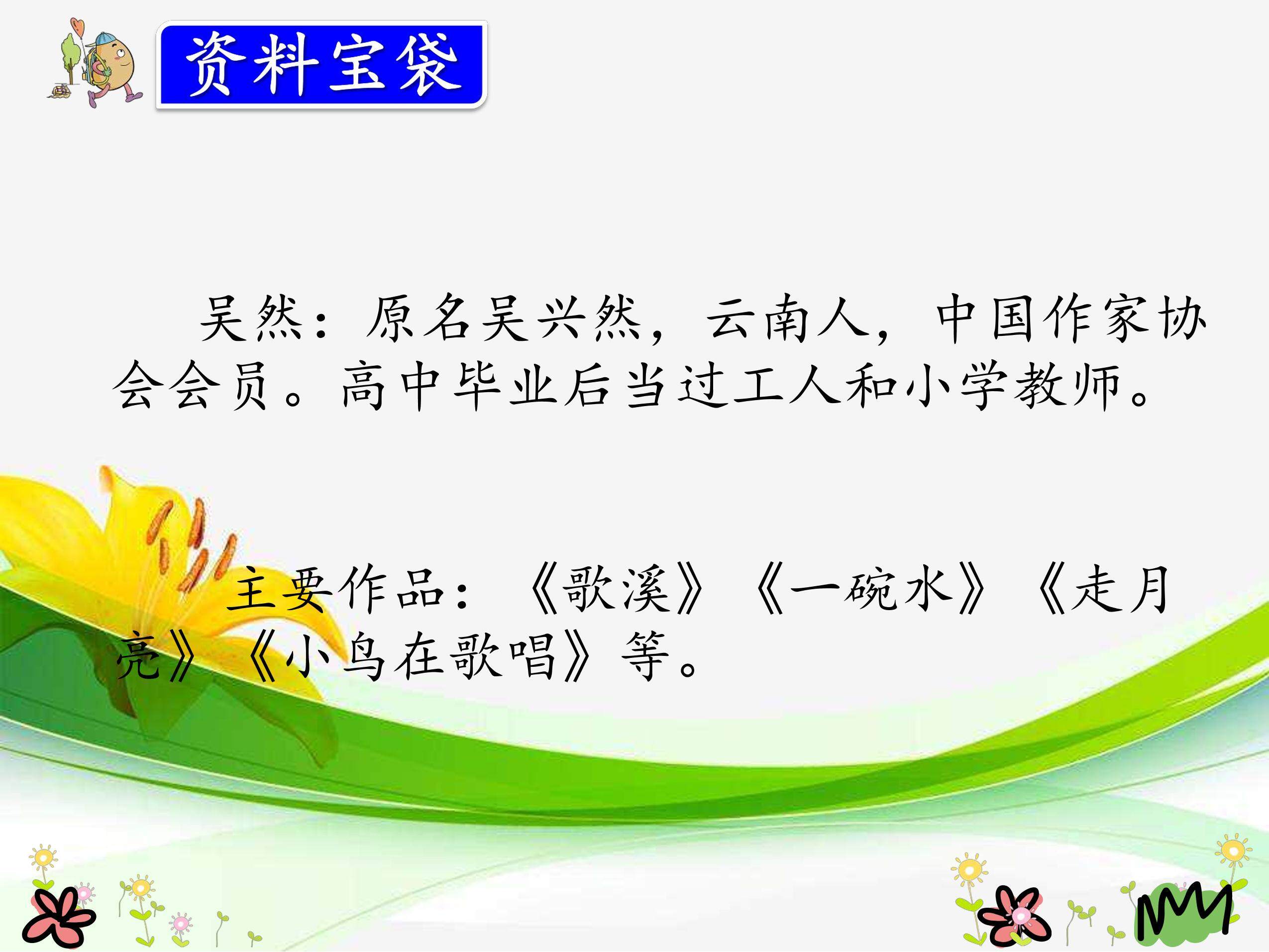 资料宝袋

吴然：原名吴兴然，云南人，中国作家协会会员。高中毕业后当过工人和小学教师。

主要作品：《歌溪》《一碗水》《走月亮》《小鸟在歌唱》等。